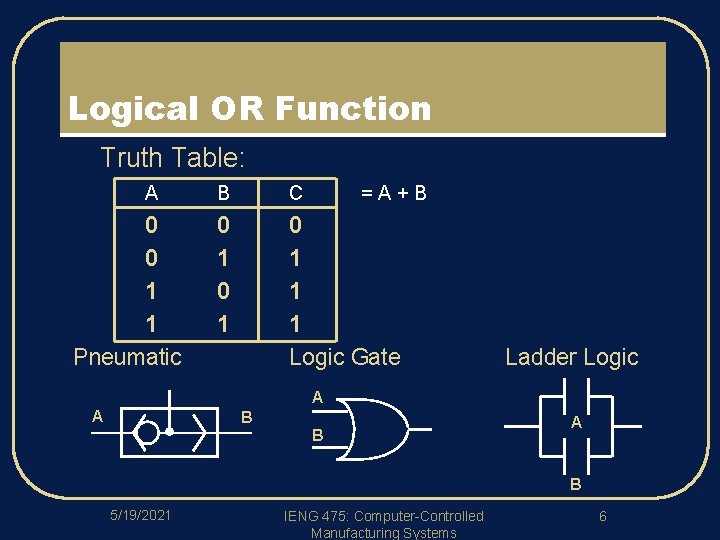 Logical OR Function

Truth Table:

| A | B | C |
|---|---|---|
| 0 | 0 | 0 |
| 0 | 1 | 1 |
| 1 | 0 | 1 |
| 1 | 1 | 1 |

= A + B

Pneumatic

A

B

Logic Gate

A

B

Ladder Logic

A

B

5/19/2021

IENG 475: Computer-Controlled Manufacturing Systems

6